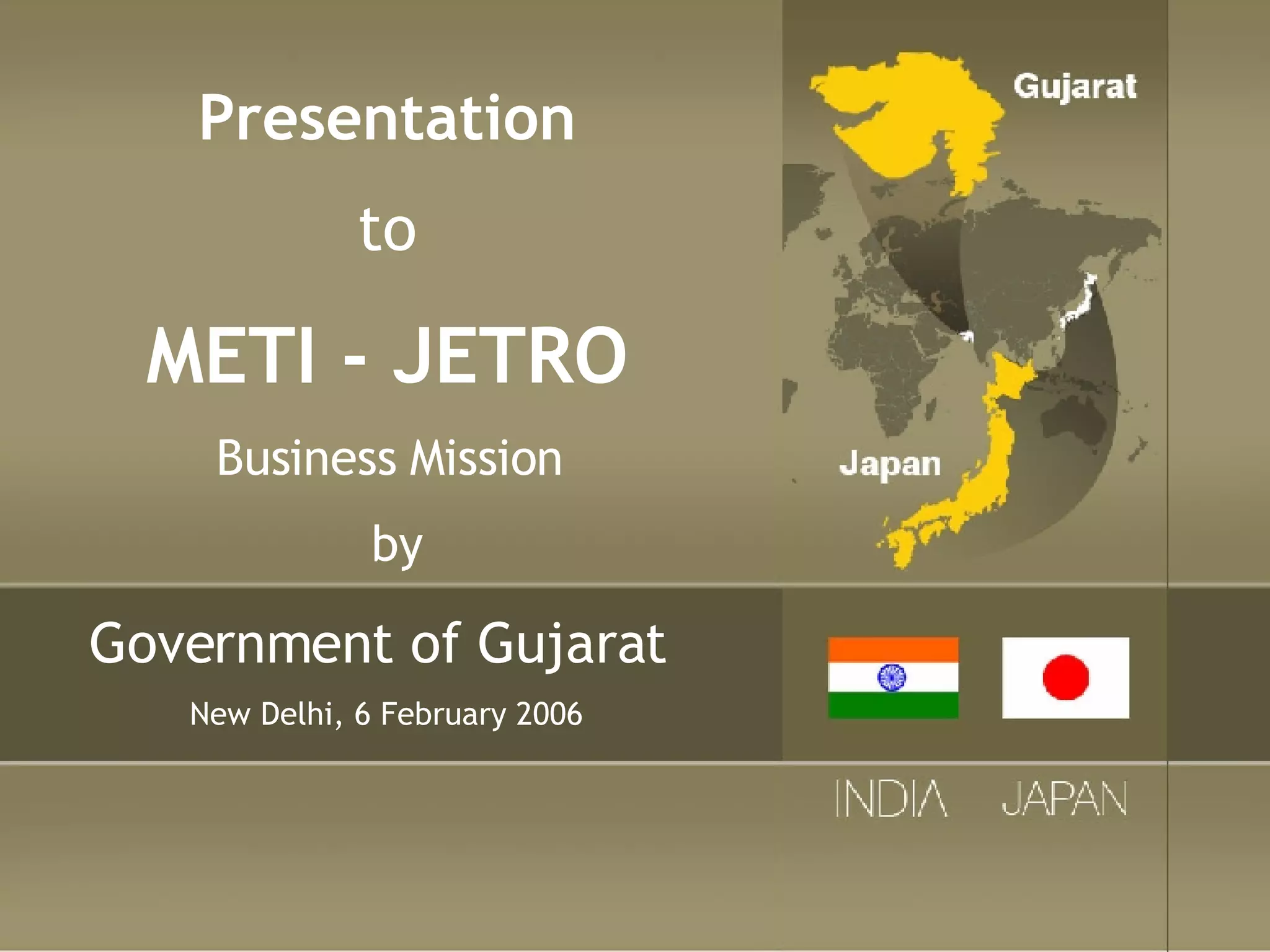 Presentation

to

METI - JETRO

Business Mission

by

Government of Gujarat

New Delhi, 6 February 2006

Gujarat

Japan

INDIA JAPAN